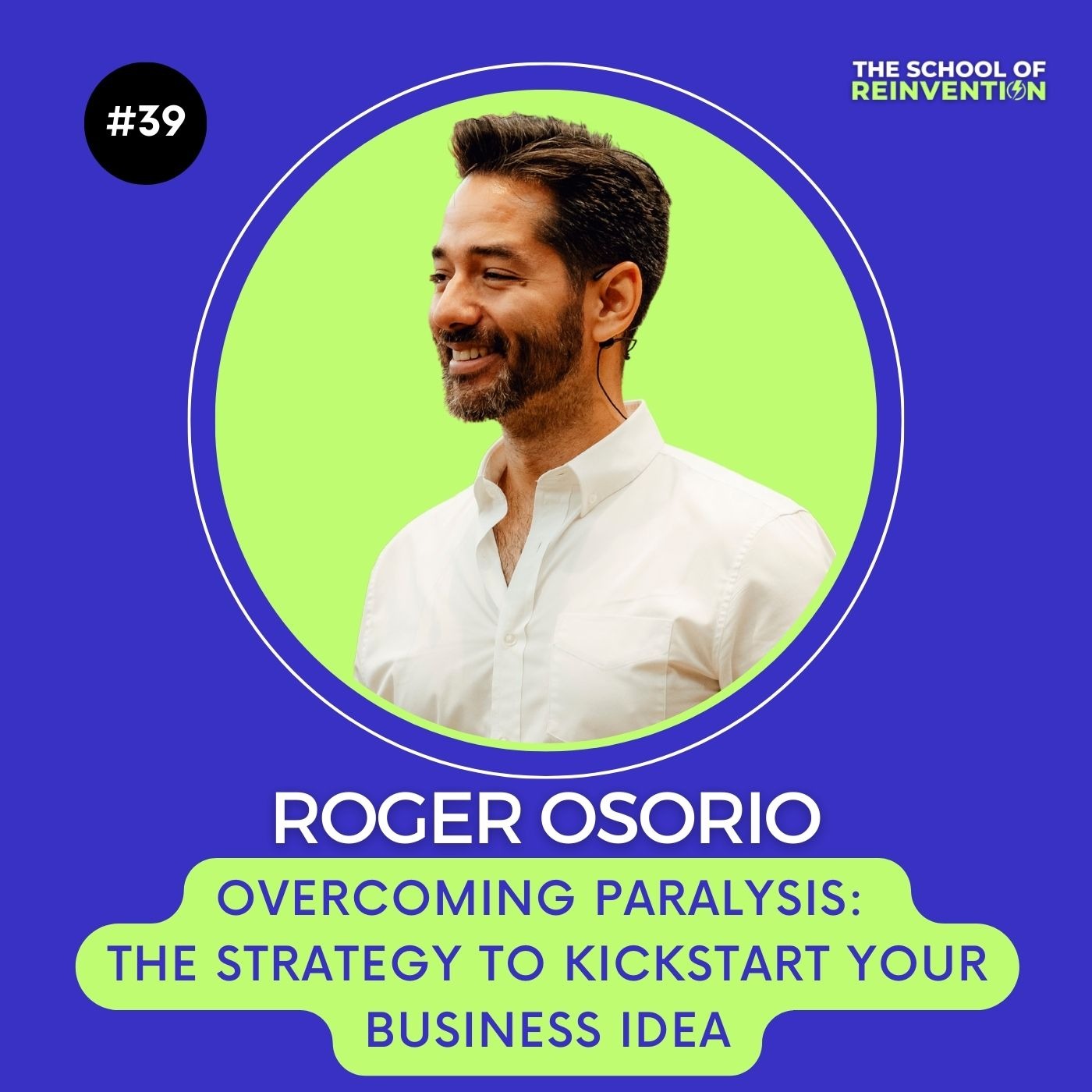 #39

THE SCHOOL OF
REINVENTION

ROGER OSORIO

OVERCOMING PARALYSIS:
THE STRATEGY TO KICKSTART YOUR
BUSINESS IDEA